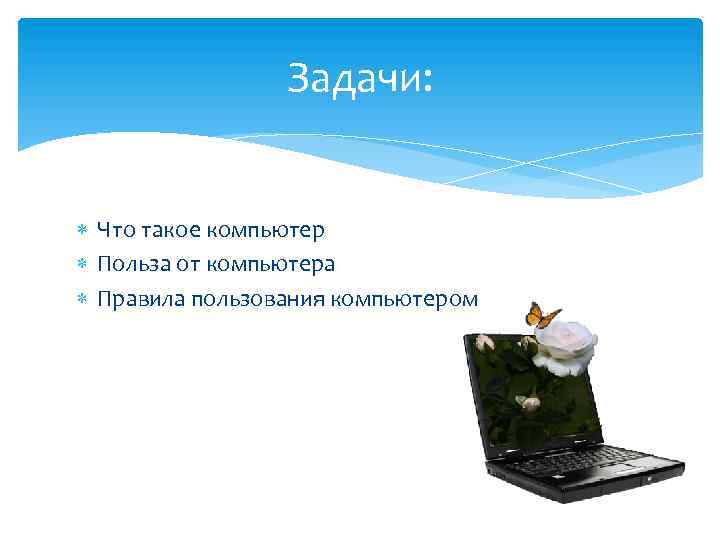 Задачи:

* Что такое компьютер
* Польза от компьютера
* Правила пользования компьютером